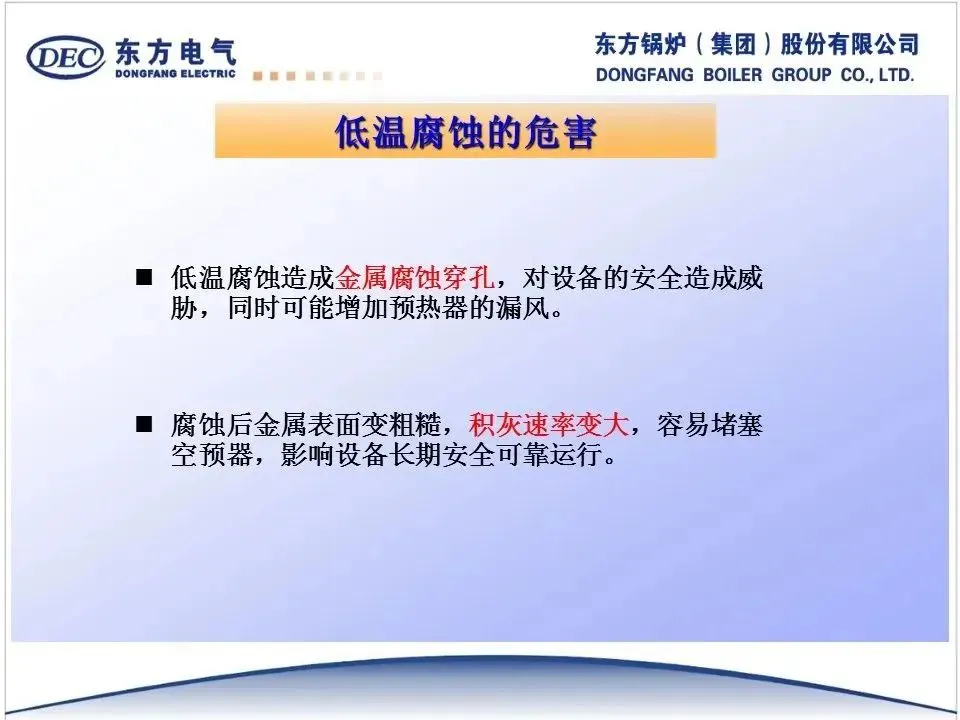 DEC 东方电气
DONGFANG ELECTRIC

东方锅炉（集团）股份有限公司
DONGFANG BOILER GROUP CO., LTD.

低温腐蚀的危害

■ 低温腐蚀造成金属腐蚀穿孔，对设备的安全造成威胁，同时可能增加预热器的漏风。

■ 腐蚀后金属表面变粗糙，积灰速率变大，容易堵塞空预器，影响设备长期安全可靠运行。